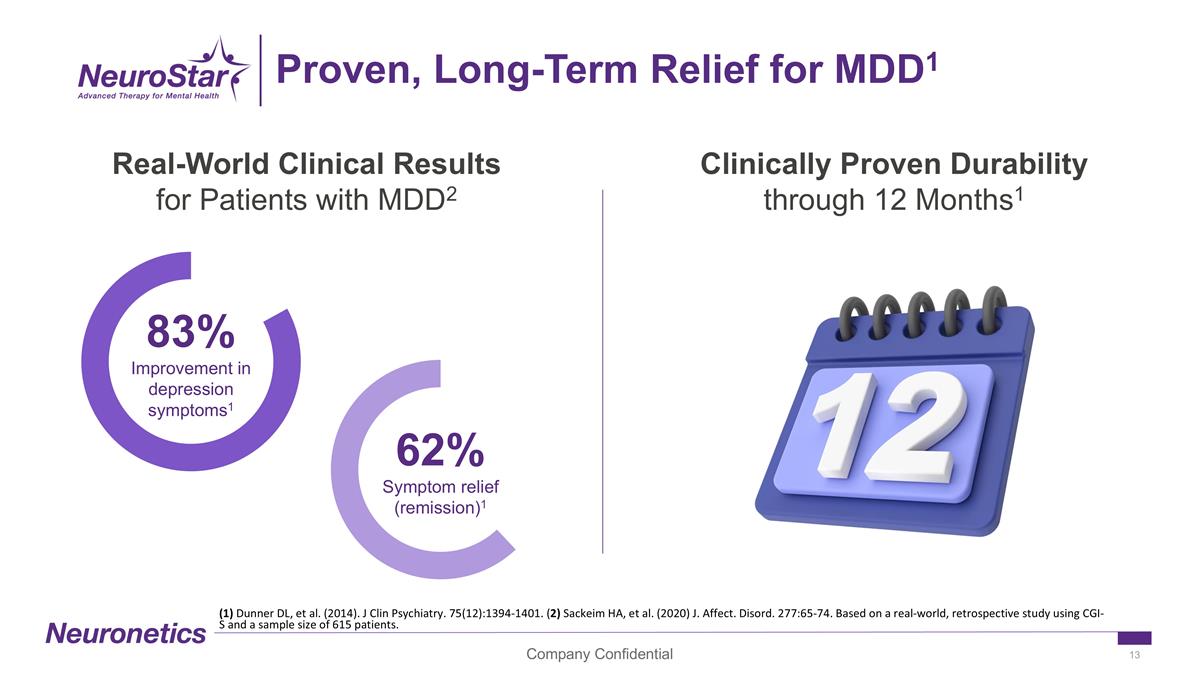 NeuroStar
Advanced Therapy for Mental Health

Proven, Long-Term Relief for MDD$^1$

Real-World Clinical Results for Patients with MDD$^2$

83%
Improvement in depression symptoms$^1$

62%
Symptom relief (remission)$^1$

Clinically Proven Durability through 12 Months$^1$

12

Neuronetics

(1) Dunner DL, et al. (2014). J Clin Psychiatry. 75(12):1394-1401. (2) Sackeim HA, et al. (2020) J. Affect. Disord. 277:65-74. Based on a real-world, retrospective study using CGI-S and a sample size of 615 patients.

Company Confidential

13